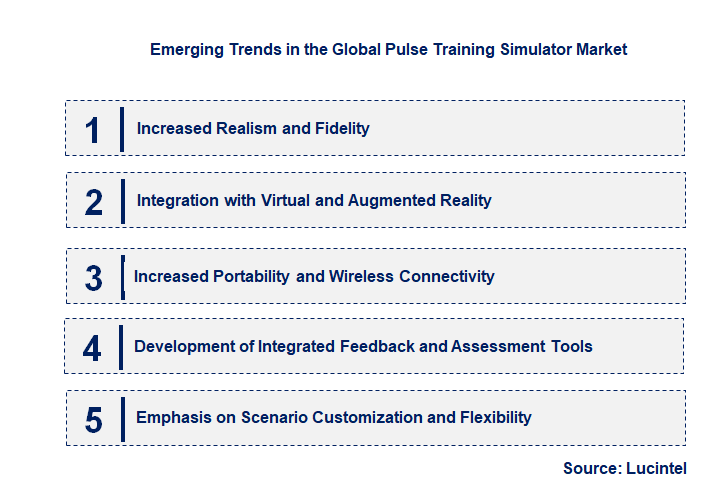 Emerging Trends in the Global Pulse Training Simulator Market

1 Increased Realism and Fidelity

2 Integration with Virtual and Augmented Reality

3 Increased Portability and Wireless Connectivity

4 Development of Integrated Feedback and Assessment Tools

5 Emphasis on Scenario Customization and Flexibility

Source: Lucintel